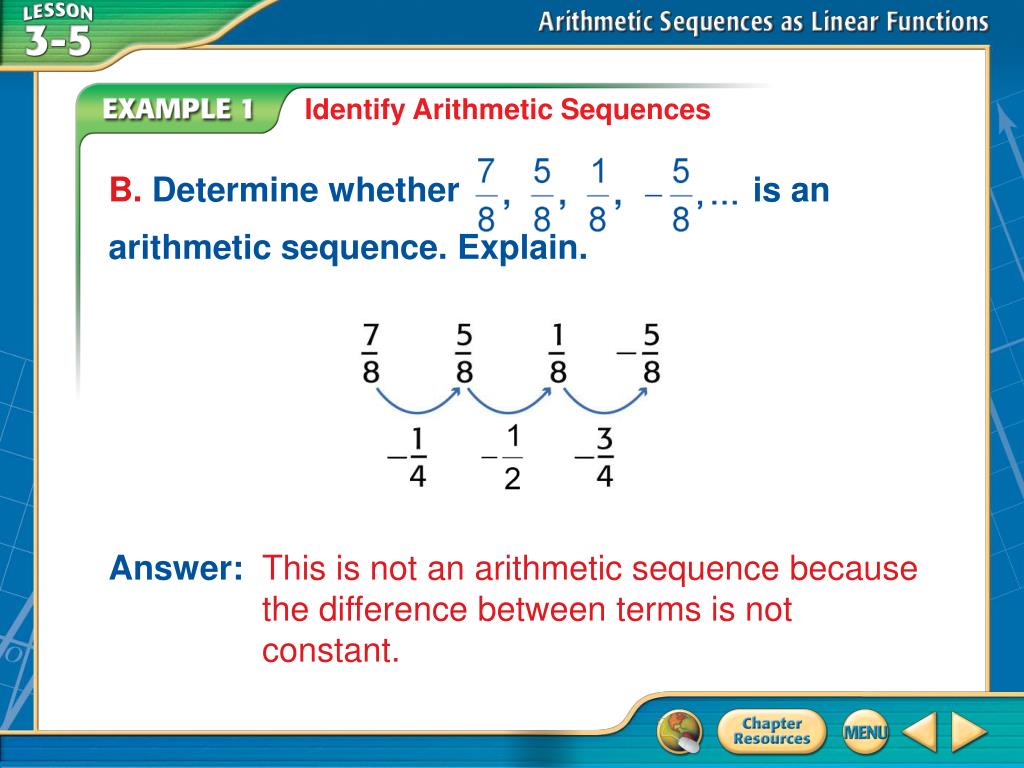 LESSON 3-5

Arithmetic Sequences as Linear Functions

EXAMPLE 1 Identify Arithmetic Sequences

B. Determine whether $\frac{7}{8}, \frac{5}{8}, \frac{1}{8}, -\frac{5}{8}, \ldots$ is an arithmetic sequence. Explain.

$\frac{7}{8}$ $\frac{5}{8}$ $\frac{1}{8}$ $-\frac{5}{8}$

$-\frac{1}{4}$ $-\frac{1}{2}$ $-\frac{3}{4}$

Answer: This is not an arithmetic sequence because the difference between terms is not constant.

Chapter Resources

MENU